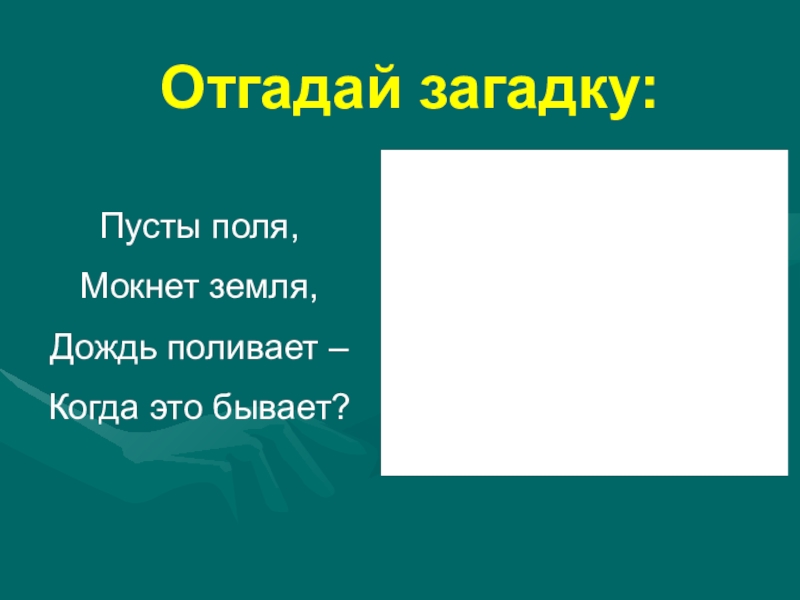 Отгадай загадку:

Пусты поля,
Мокнет земля,
Дождь поливает –
Когда это бывает?